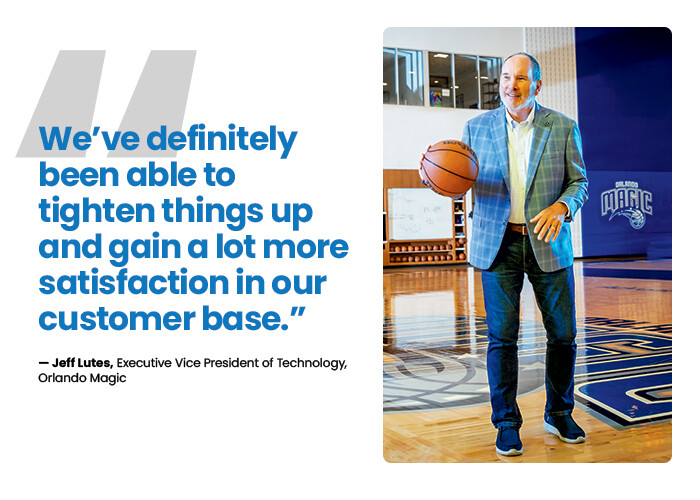 We've definitely been able to tighten things up and gain a lot more satisfaction in our customer base."

— Jeff Lutes, Executive Vice President of Technology, Orlando Magic

ORLANDO
MAGIC